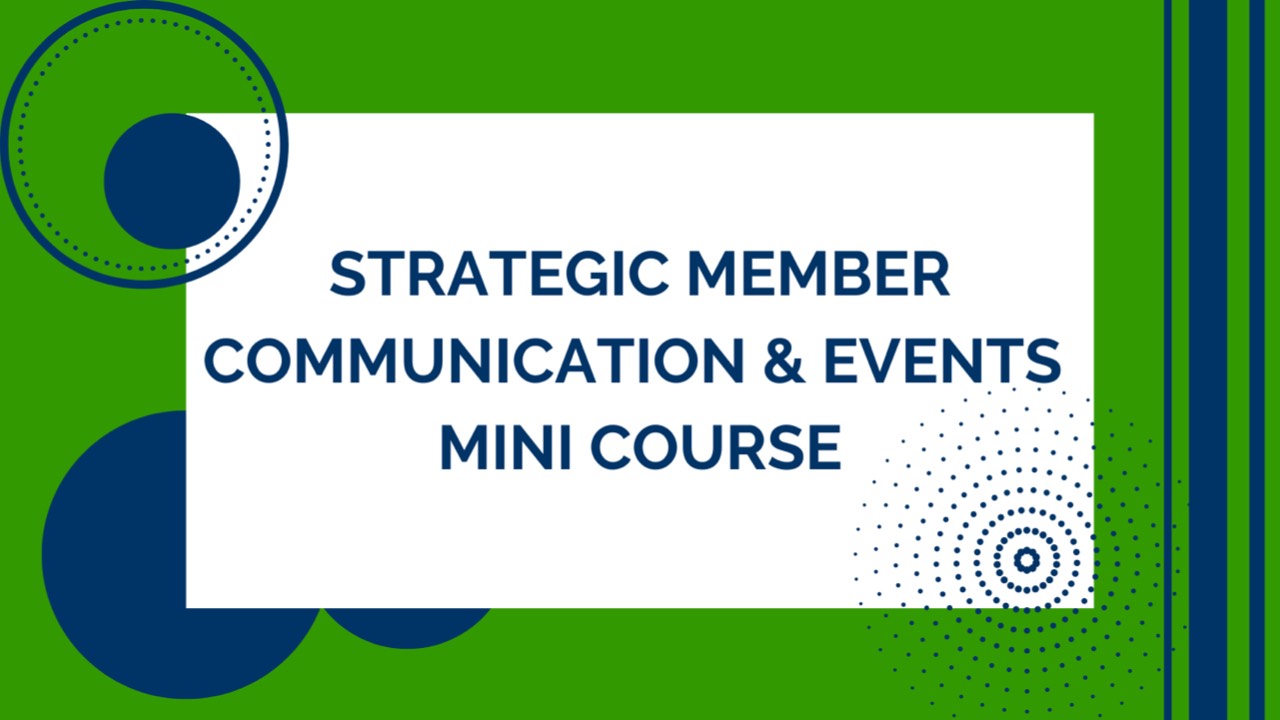 STRATEGIC MEMBER
COMMUNICATION & EVENTS
MINI COURSE